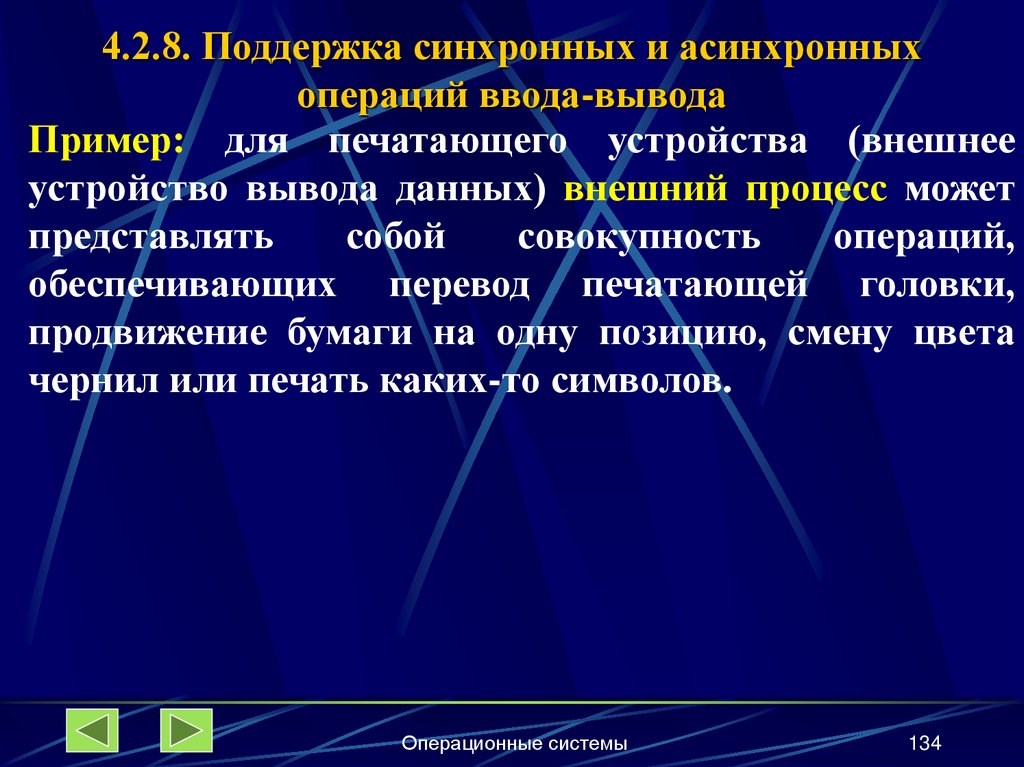 4.2.8. Поддержка синхронных и асинхронных операций ввода-вывода

Пример: для печатающего устройства (внешнее устройство вывода данных) внешний процесс может представлять собой совокупность операций, обеспечивающих перевод печатающей головки, продвижение бумаги на одну позицию, смену цвета чернил или печать каких-то символов.

Операционные системы

134